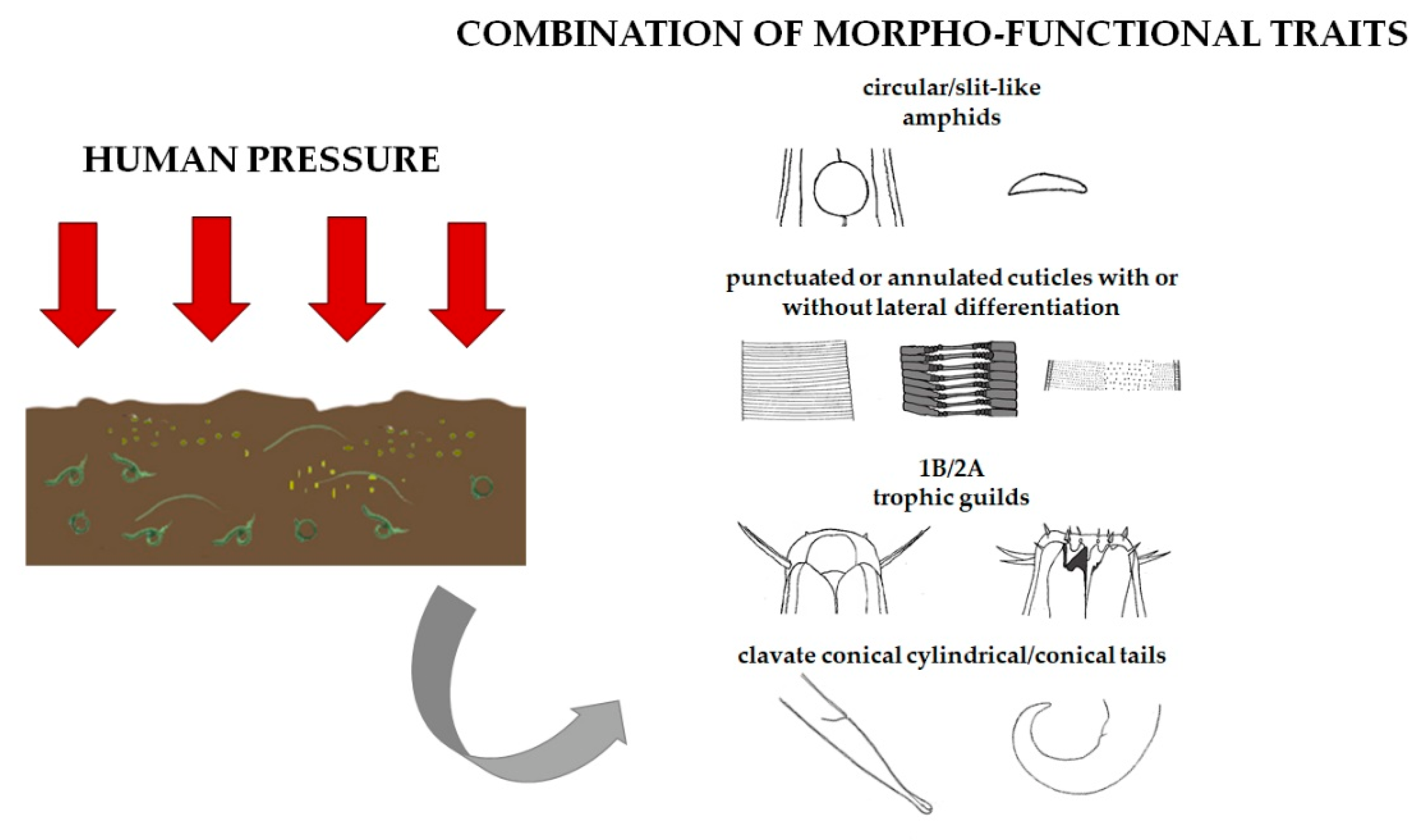 COMBINATION OF MORPHO-FUNCTIONAL TRAITS

HUMAN PRESSURE

circular/slit-like amphids

punctuated or annulated cuticles with or without lateral differentiation

1B/2A trophic guilds

clavate conical cylindrical/conical tails